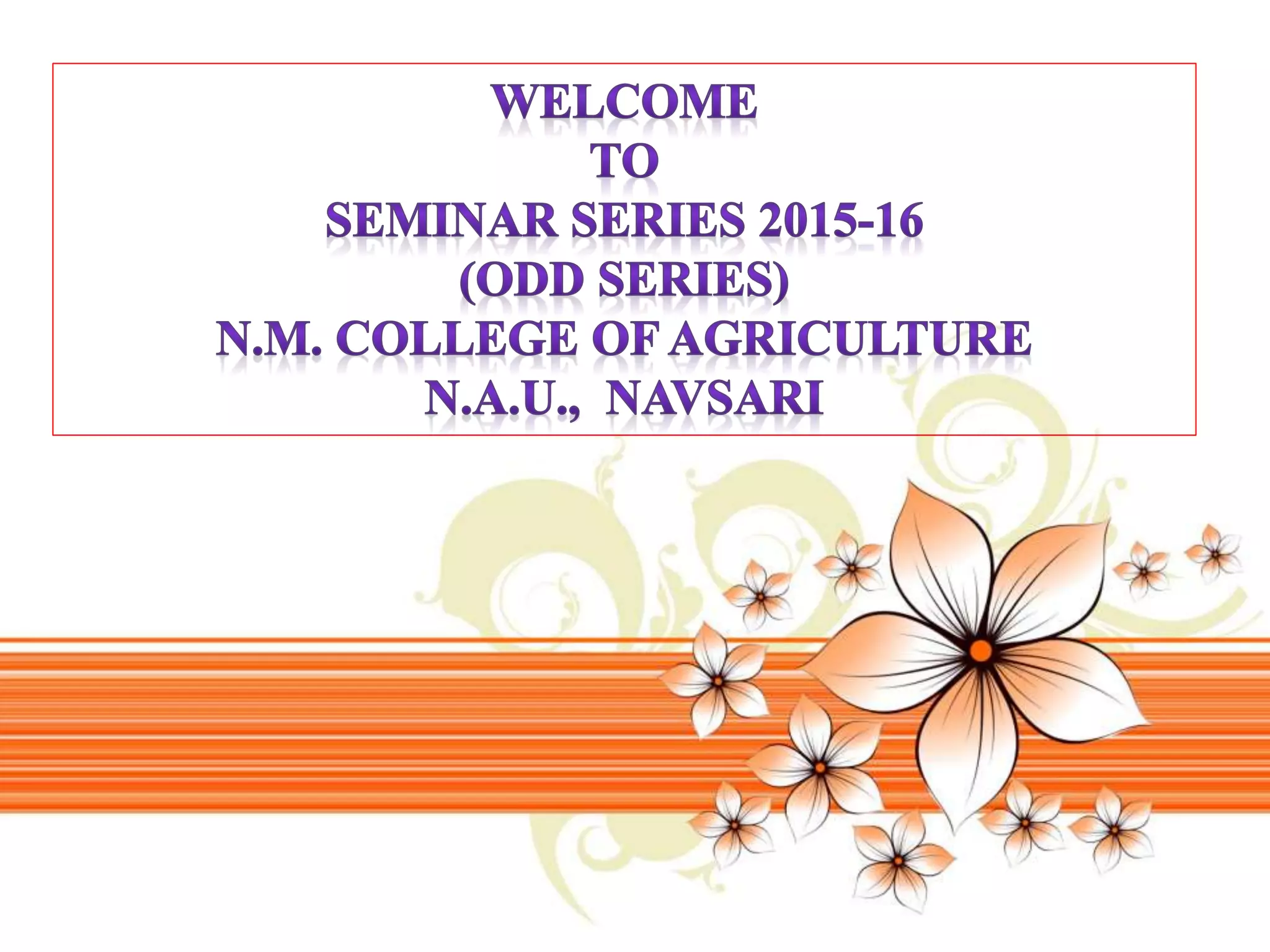 WELCOME
TO
SEMINAR SERIES 2015-16
(ODD SERIES)
N.M. COLLEGE OF AGRICULTURE
N.A.U., NAVSARI